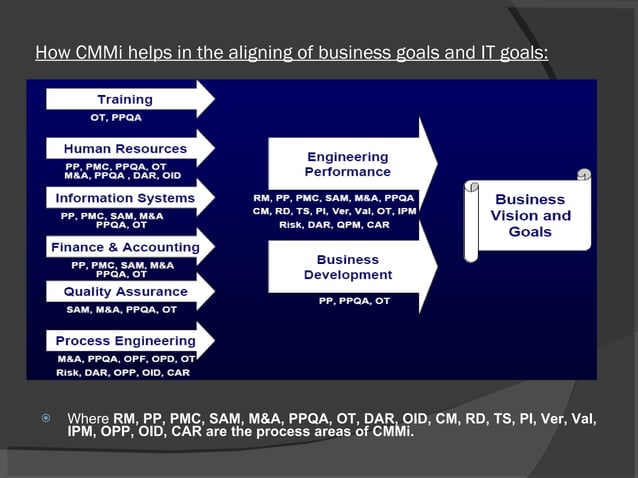 How CMMi helps in the aligning of business goals and IT goals:

Training
OT, PPQA

Human Resources
PP, PMC, PPQA, OT
M&A, PPQA , DAR, OID

Information Systems
PP, PMC, SAM, M&A
PPQA, OT

Finance & Accounting
PP, PMC, SAM, M&A
PPQA, OT

Quality Assurance
SAM, M&A, PPQA, OT

Process Engineering
M&A, PPQA, OPF, OPD, OT
Risk, DAR, OPP, OID, CAR

Engineering Performance
RM, PP, PMC, SAM, M&A, PPQA
CM, RD, TS, PI, Ver, Val, OT, IPM
Risk, DAR, QPM, CAR

Business Development
PP, PPQA, OT

Business Vision and Goals

Where RM, PP, PMC, SAM, M&A, PPQA, OT, DAR, OID, CM, RD, TS, PI, Ver, Val, IPM, OPP, OID, CAR are the process areas of CMMi.